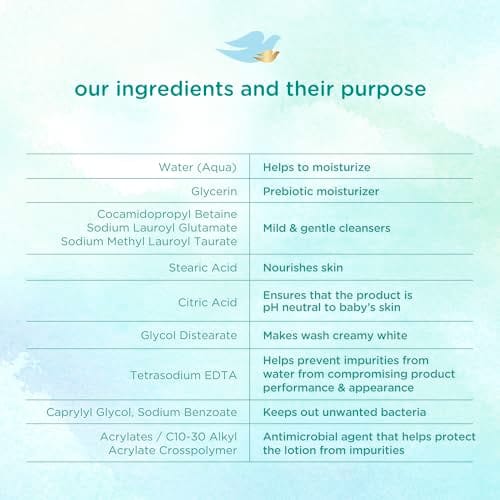 our ingredients and their purpose

| | |
|---|---|
| Water (Aqua) | Helps to moisturize |
| Glycerin | Prebiotic moisturizer |
| Cocamidopropyl Betaine Sodium Lauroyl Glutamate Sodium Methyl Lauroyl Taurate | Mild & gentle cleansers |
| Stearic Acid | Nourishes skin |
| Citric Acid | Ensures that the product is pH neutral to baby's skin |
| Glycol Distearate | Makes wash creamy white |
| Tetrasodium EDTA | Helps prevent impurities from water from compromising product performance & appearance |
| Caprylyl Glycol, Sodium Benzoate | Keeps out unwanted bacteria |
| Acrylates / C10-30 Alkyl Acrylate Crosspolymer | Antimicrobial agent that helps protect the lotion from impurities |